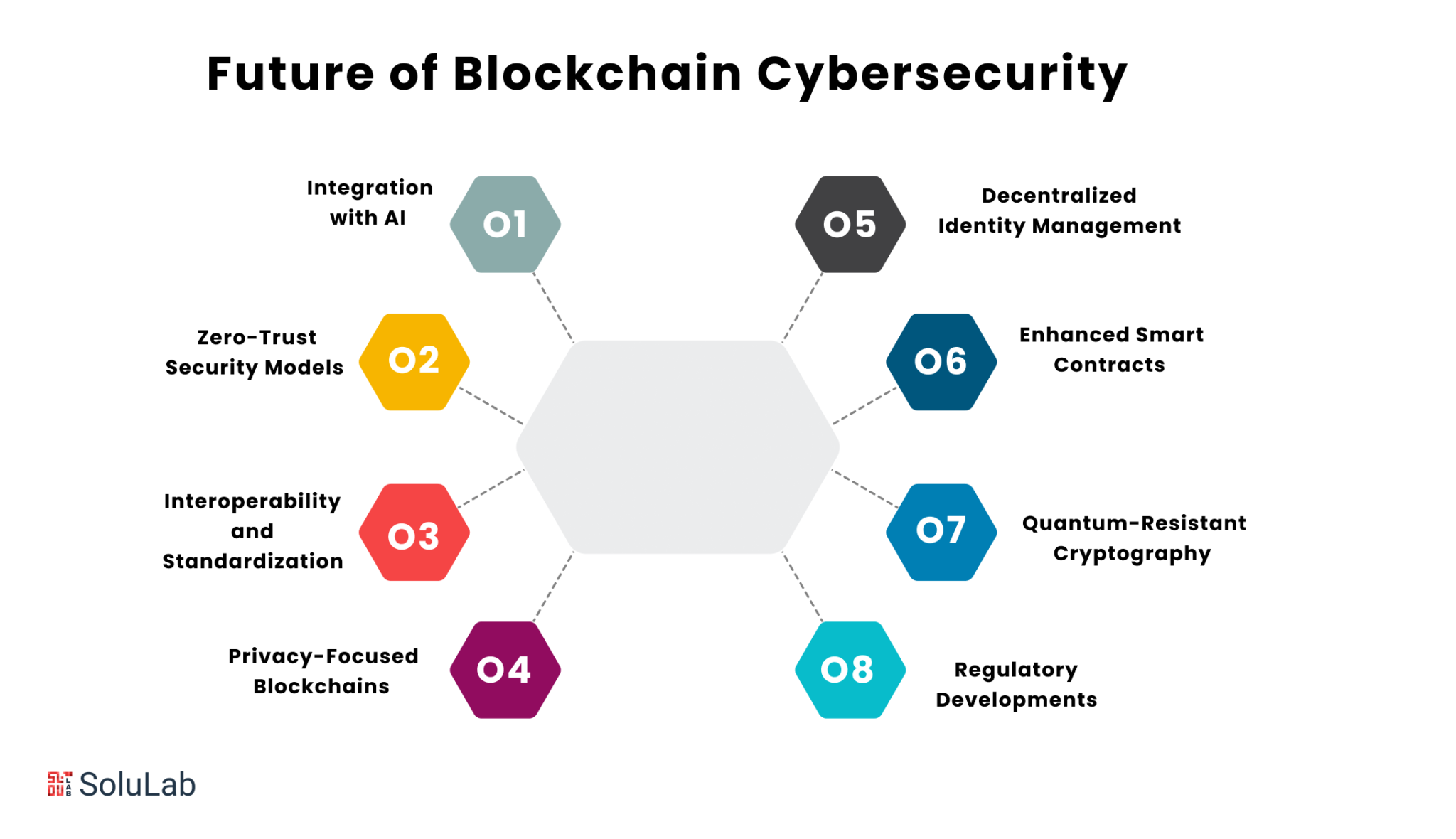 Future of Blockchain Cybersecurity

Integration with AI
01

Zero-Trust Security Models
02

Interoperability and Standardization
03

Privacy-Focused Blockchains
04

05
Decentralized Identity Management

06
Enhanced Smart Contracts

07
Quantum-Resistant Cryptography

08
Regulatory Developments

SoluLab